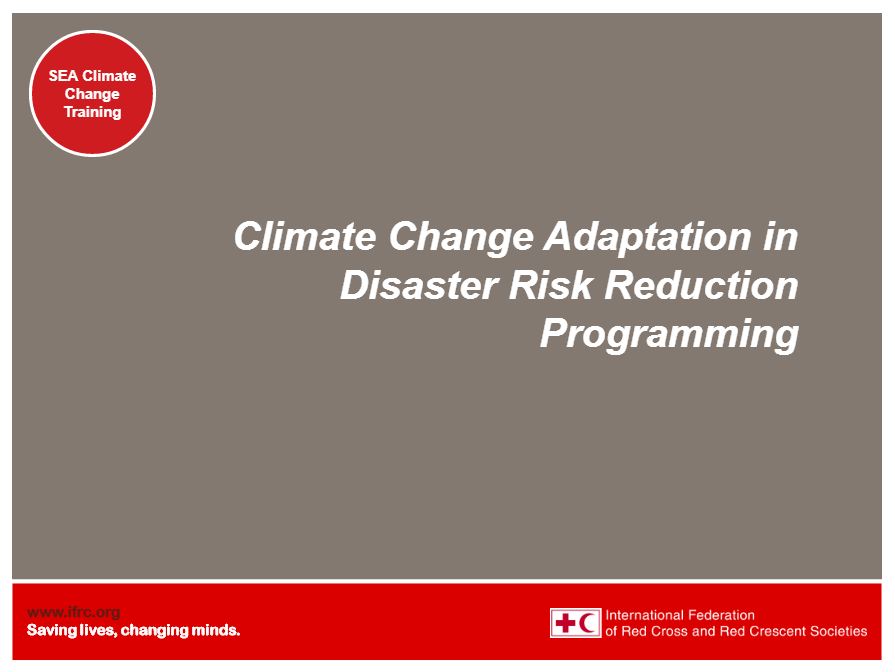 SEA Climate Change Training

Climate Change Adaptation in Disaster Risk Reduction Programming

www.ifrc.org
Saving lives, changing minds.

International Federation of Red Cross and Red Crescent Societies